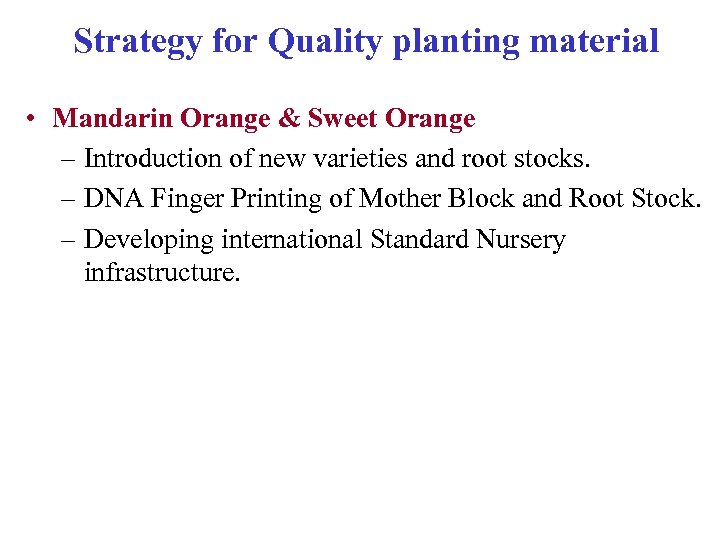 Strategy for Quality planting material

• Mandarin Orange & Sweet Orange
– Introduction of new varieties and root stocks.
– DNA Finger Printing of Mother Block and Root Stock.
– Developing international Standard Nursery infrastructure.